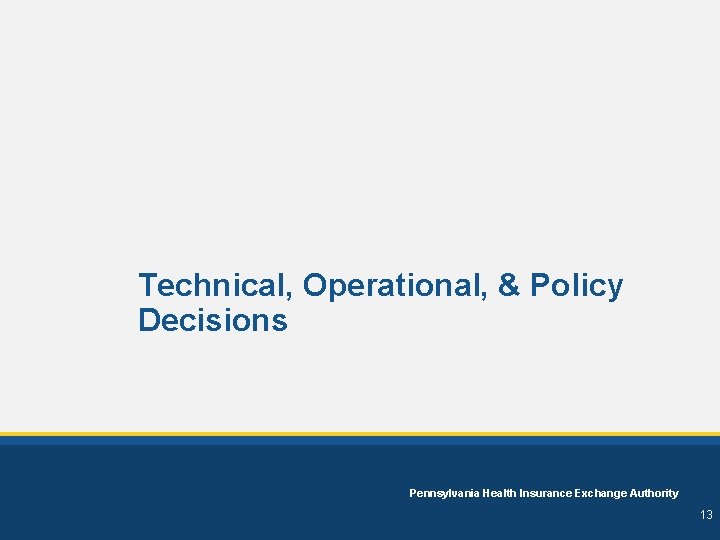 Technical, Operational, & Policy Decisions

Pennsylvania Health Insurance Exchange Authority

13